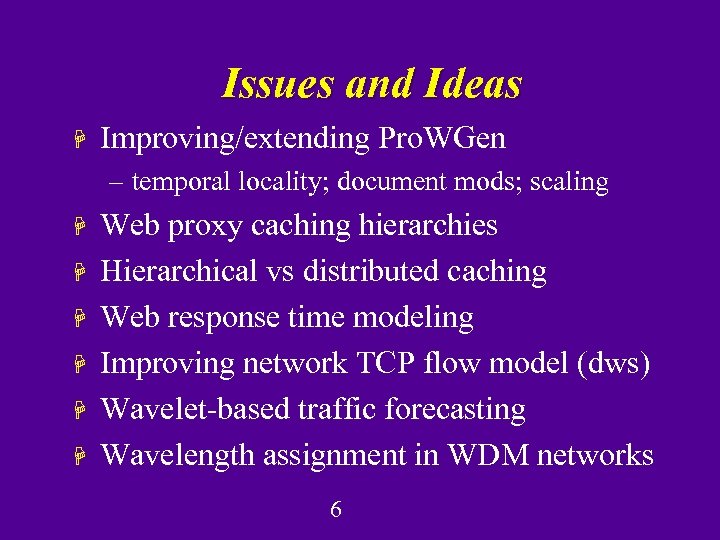 Issues and Ideas

Improving/extending ProWGen

– temporal locality; document mods; scaling

Web proxy caching hierarchies

Hierarchical vs distributed caching

Web response time modeling

Improving network TCP flow model (dws)

Wavelet-based traffic forecasting

Wavelength assignment in WDM networks

6